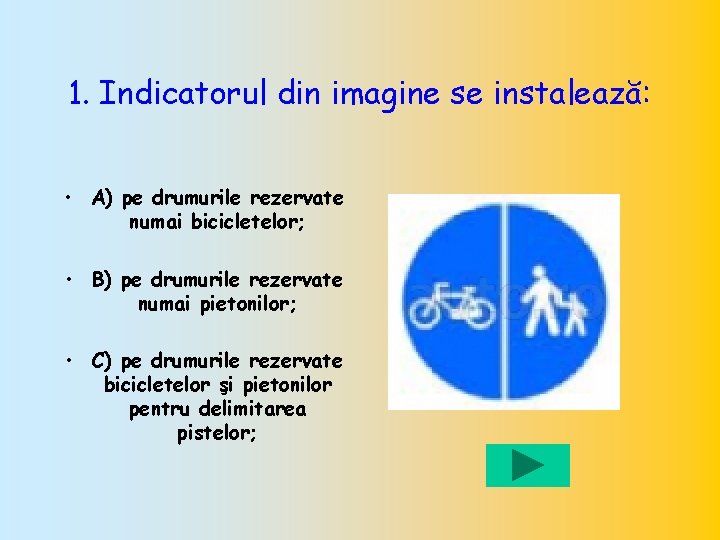 1. Indicatorul din imagine se instalează:

• A) pe drumurile rezervate numai bicicletelor;

• B) pe drumurile rezervate numai pietonilor;

• C) pe drumurile rezervate bicicletelor şi pietonilor pentru delimitarea pistelor;